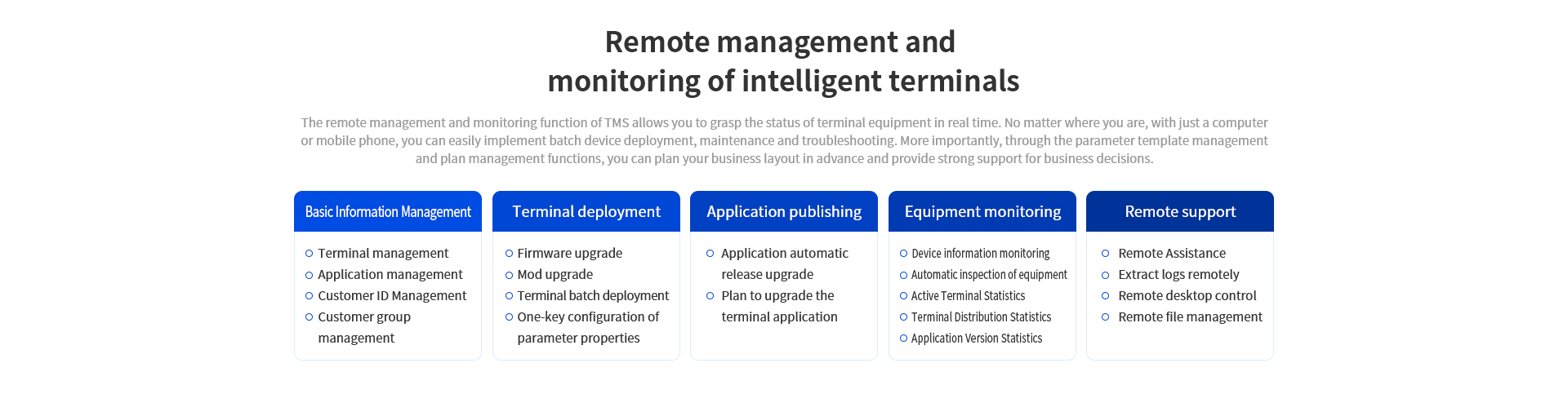 Remote management and
monitoring of intelligent terminals

The remote management and monitoring function of TMS allows you to grasp the status of terminal equipment in real time. No matter where you are, with just a computer or mobile phone, you can easily implement batch device deployment, maintenance and troubleshooting. More importantly, through the parameter template management and plan management functions, you can plan your business layout in advance and provide strong support for business decisions.

Basic Information Management

Terminal management
Application management
Customer ID Management
Customer group management

Terminal deployment

Firmware upgrade
Mod upgrade
Terminal batch deployment
One-key configuration of parameter properties

Application publishing

Application automatic release upgrade
Plan to upgrade the terminal application

Equipment monitoring

Device information monitoring
Automatic inspection of equipment
Active Terminal Statistics
Terminal Distribution Statistics
Application Version Statistics

Remote support

Remote Assistance
Extract logs remotely
Remote desktop control
Remote file management